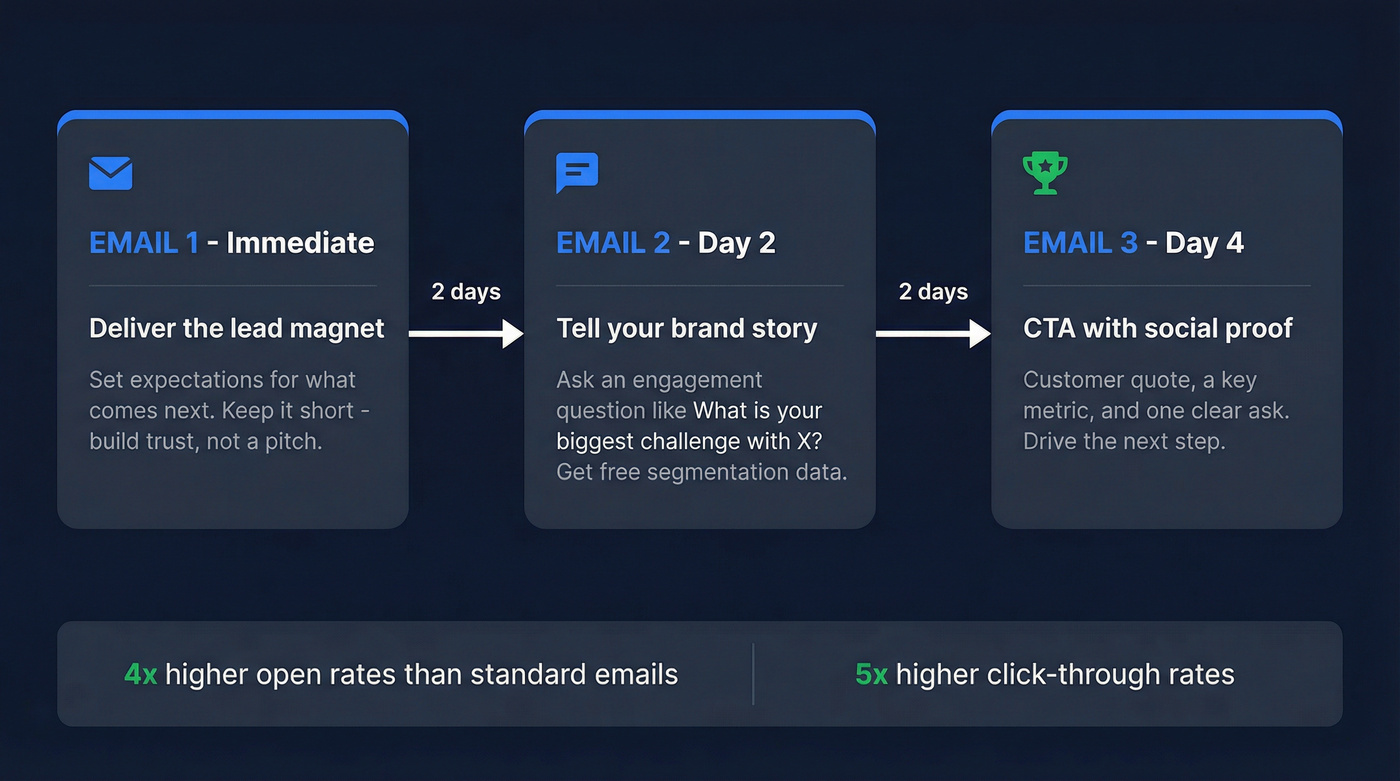 EMAIL 1 - Immediate

Deliver the lead magnet

Set expectations for what comes next. Keep it short - build trust, not a pitch.

2 days

EMAIL 2 - Day 2

Tell your brand story

Ask an engagement question like What is your biggest challenge with X? Get free segmentation data.

2 days

EMAIL 3 - Day 4

CTA with social proof

Customer quote, a key metric, and one clear ask. Drive the next step.

4x higher open rates than standard emails

5x higher click-through rates